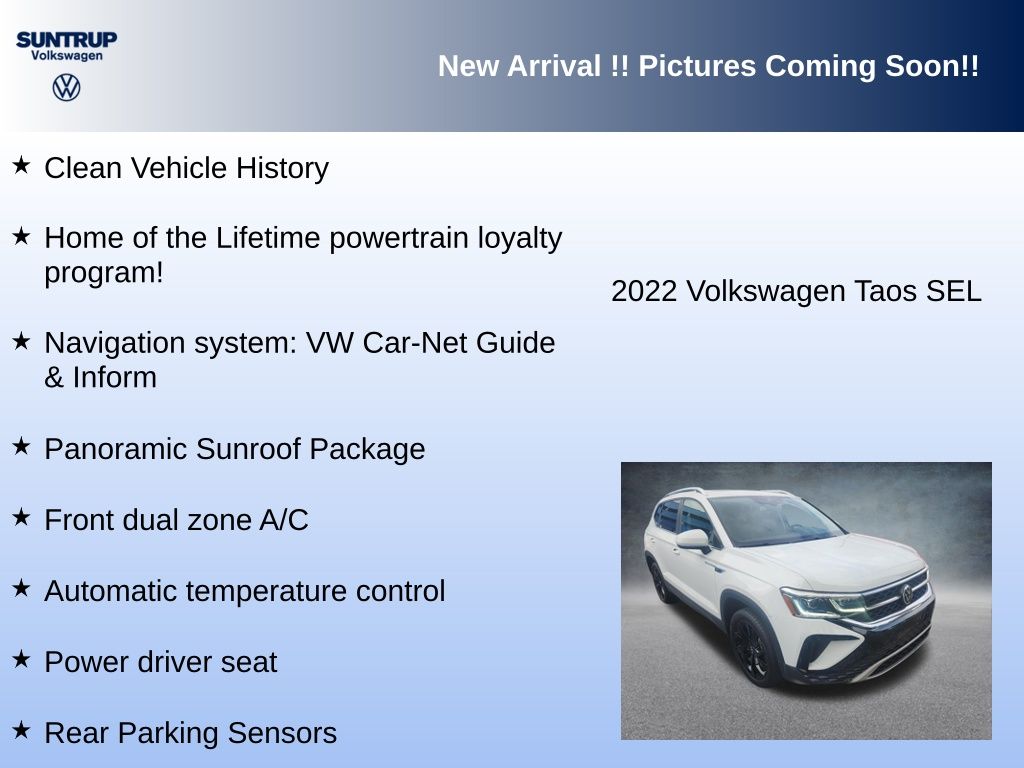 SUNTRUP
Volkswagen

New Arrival !! Pictures Coming Soon!!

★ Clean Vehicle History

★ Home of the Lifetime powertrain loyalty program!

★ Navigation system: VW Car-Net Guide & Inform

★ Panoramic Sunroof Package

★ Front dual zone A/C

★ Automatic temperature control

★ Power driver seat

★ Rear Parking Sensors

2022 Volkswagen Taos SEL